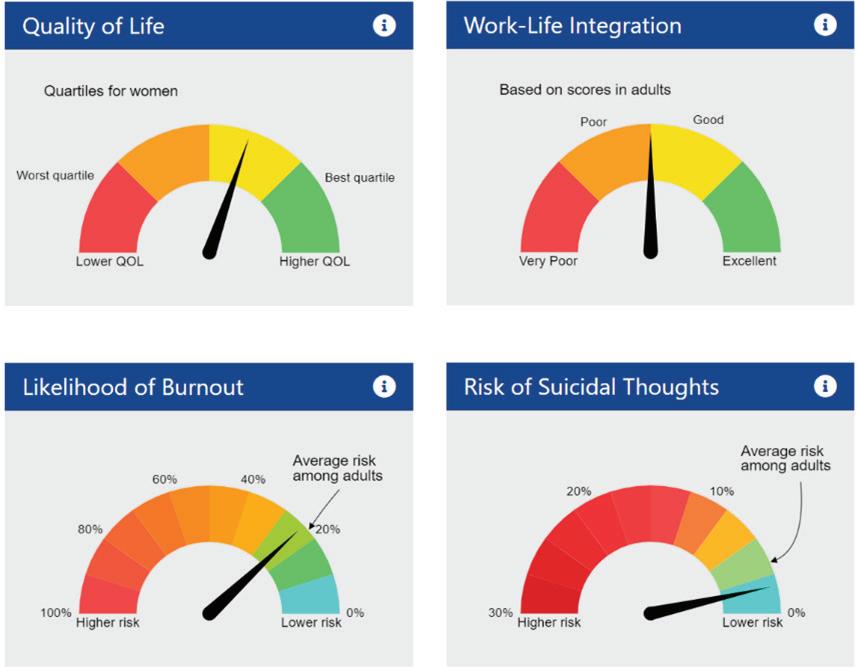 Quality of Life

Quartiles for women

Worst quartile
Best quartile
Lower QOL
Higher QOL

Work-Life Integration

Based on scores in adults

Poor
Good
Very Poor
Excellent

Likelihood of Burnout

Average risk among adults

60%
40%
80%
20%
100%
Higher risk
Lower risk
0%

Risk of Suicidal Thoughts

Average risk among adults

20%
10%
30%
Higher risk
Lower risk
0%